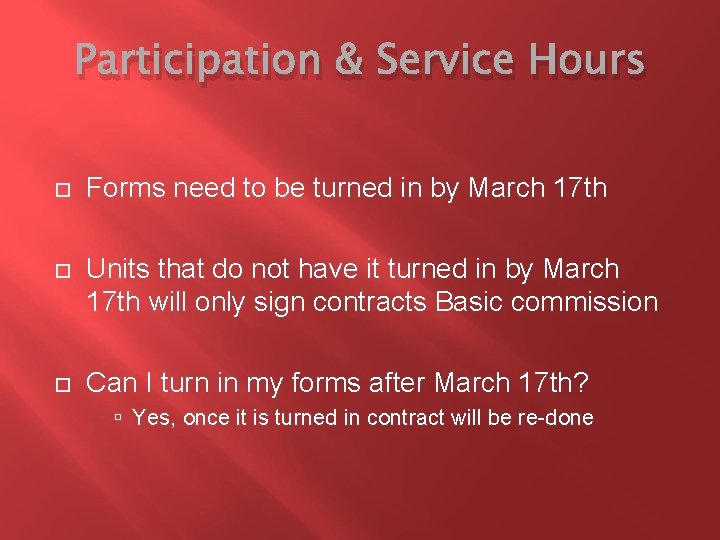 Participation & Service Hours

Forms need to be turned in by March 17th

Units that do not have it turned in by March 17th will only sign contracts Basic commission

Can I turn in my forms after March 17th?

Yes, once it is turned in contract will be re-done